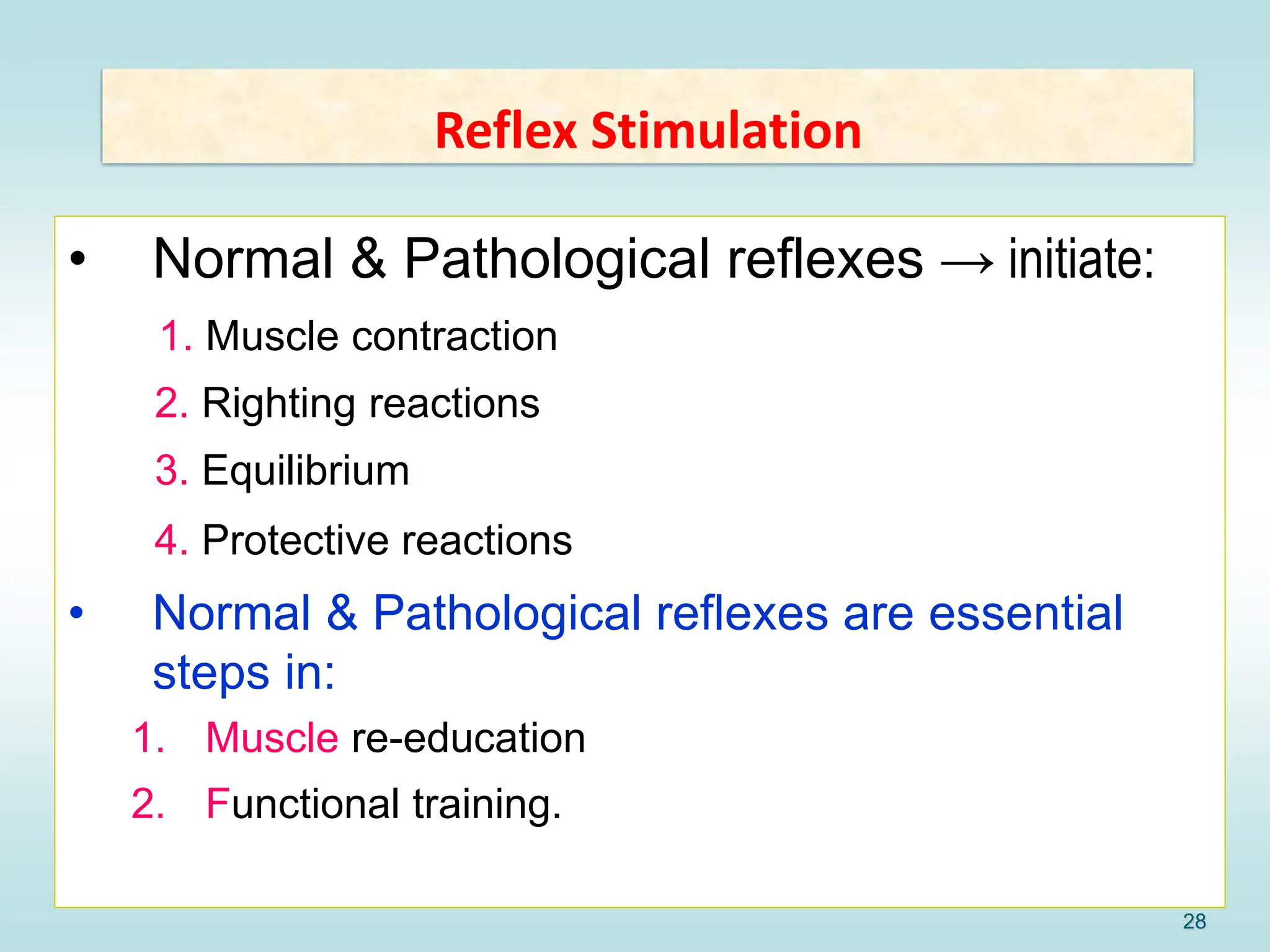 Reflex Stimulation

• Normal & Pathological reflexes → initiate:

1. Muscle contraction
2. Righting reactions
3. Equilibrium
4. Protective reactions

• Normal & Pathological reflexes are essential steps in:

1. Muscle re-education
2. Functional training.

28